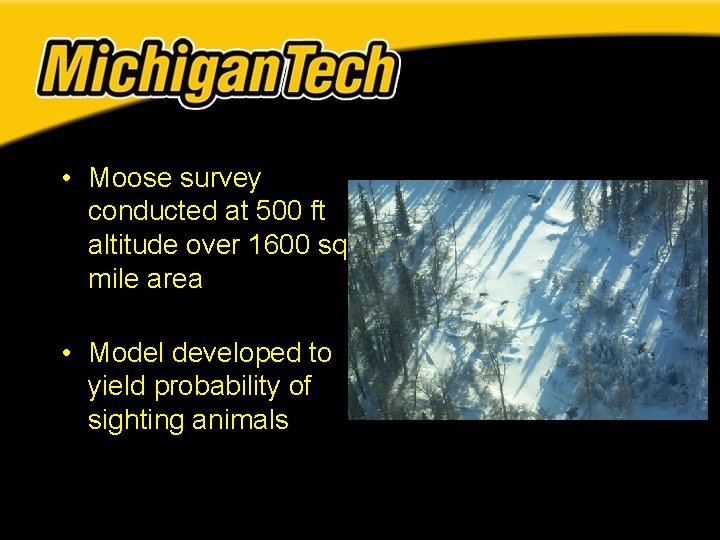 MichiganTech

• Moose survey conducted at 500 ft altitude over 1600 sq mile area

• Model developed to yield probability of sighting animals